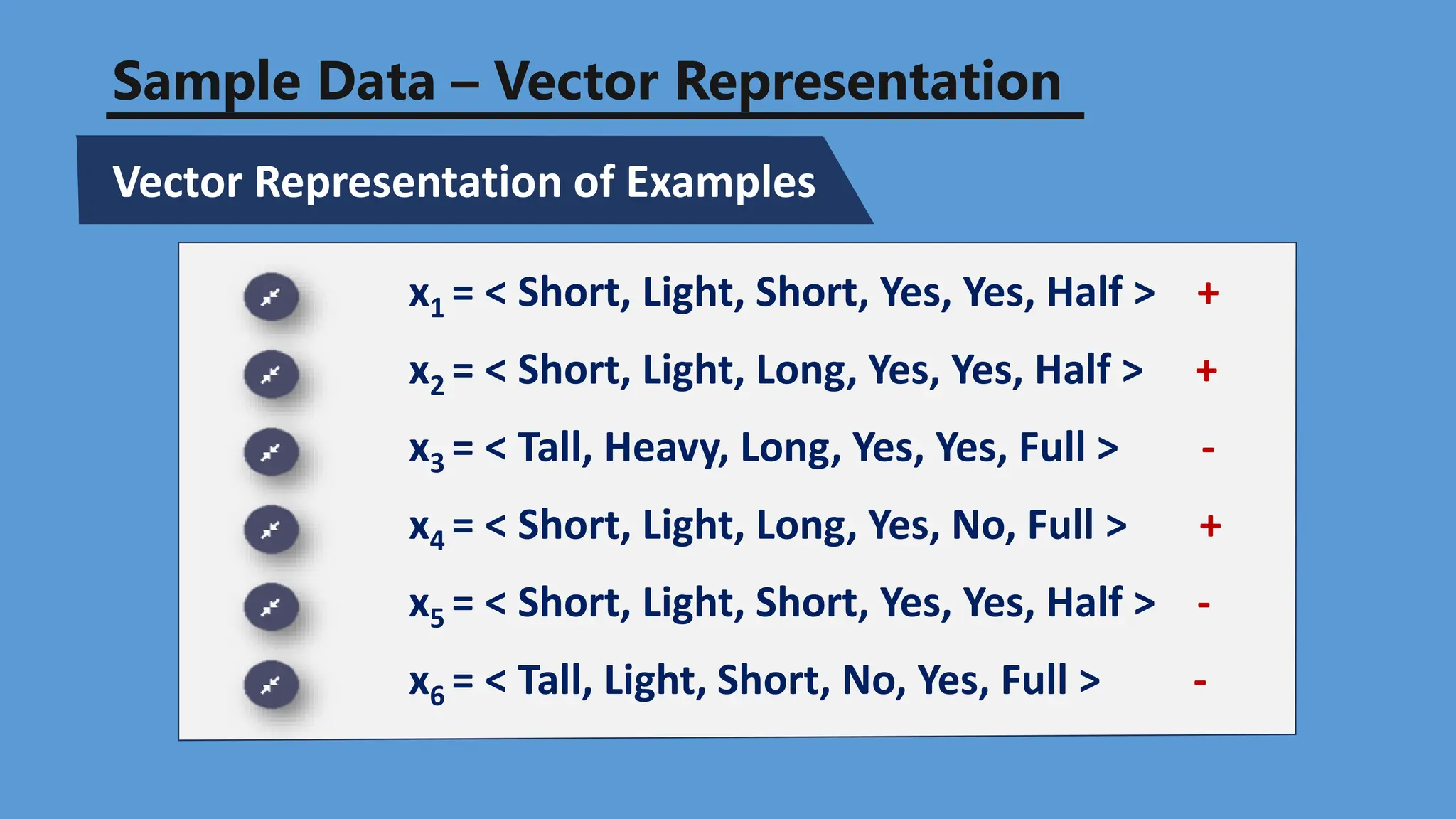 Sample Data – Vector Representation

Vector Representation of Examples

$x_1$ = < Short, Light, Short, Yes, Yes, Half > +

$x_2$ = < Short, Light, Long, Yes, Yes, Half > +

$x_3$ = < Tall, Heavy, Long, Yes, Yes, Full > -

$x_4$ = < Short, Light, Long, Yes, No, Full > +

$x_5$ = < Short, Light, Short, Yes, Yes, Half > -

$x_6$ = < Tall, Light, Short, No, Yes, Full > -